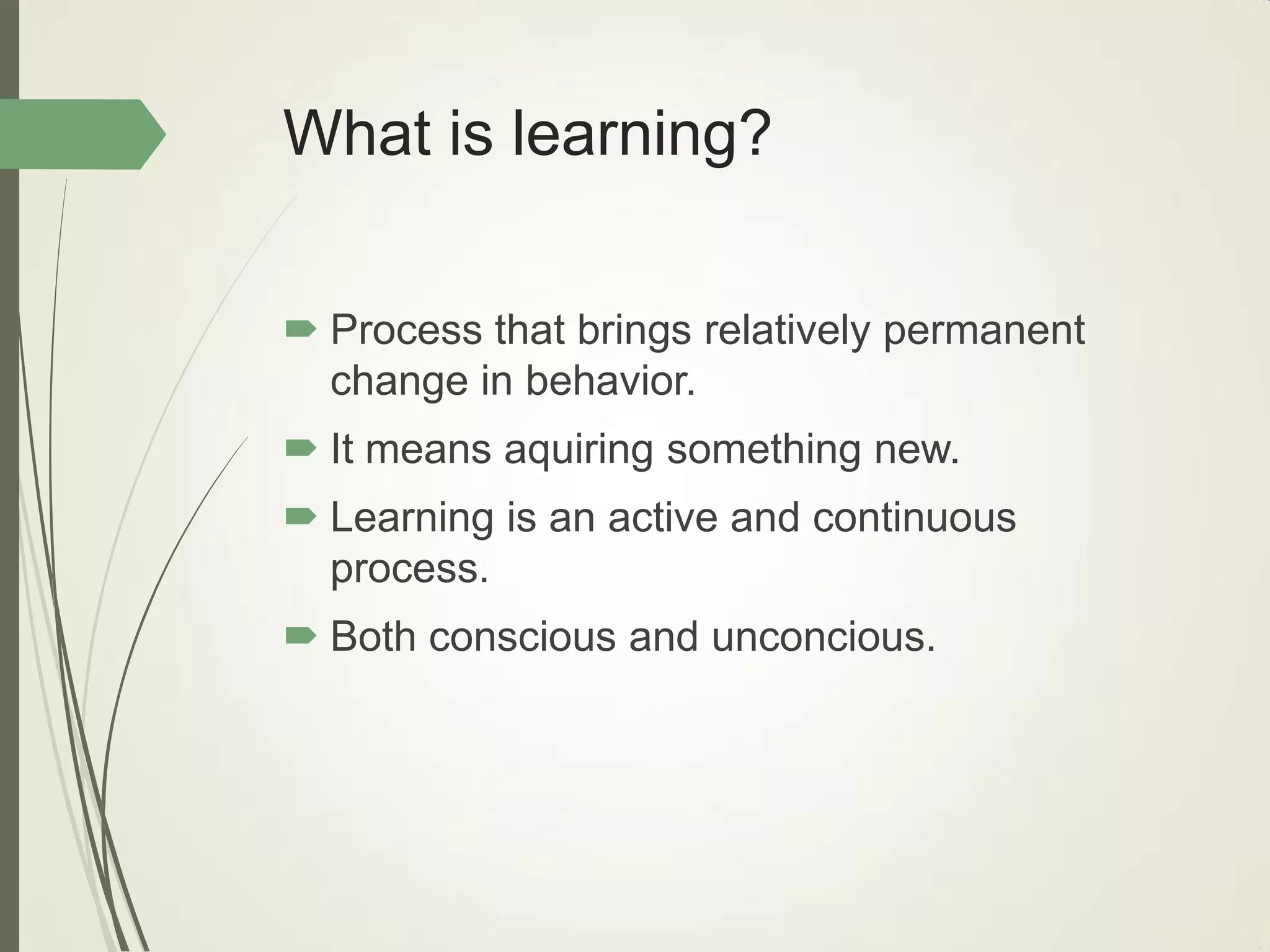 What is learning?

Process that brings relatively permanent change in behavior.

It means aquiring something new.

Learning is an active and continuous process.

Both conscious and unconcious.